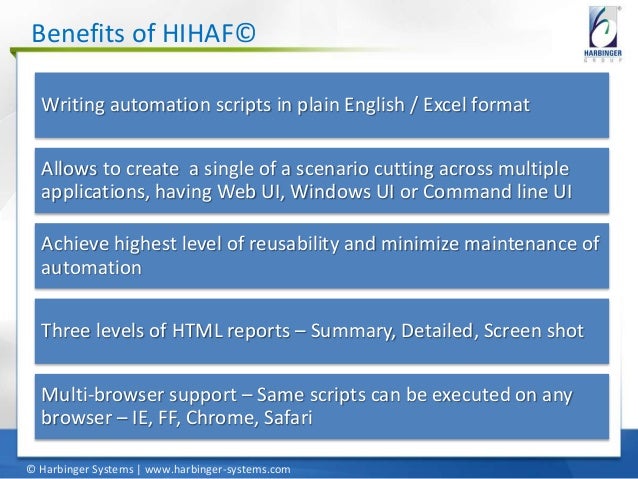 Benefits of HIHAF©

HARBINGER GROUP

Writing automation scripts in plain English / Excel format

Allows to create a single of a scenario cutting across multiple applications, having Web UI, Windows UI or Command line UI

Achieve highest level of reusability and minimize maintenance of automation

Three levels of HTML reports – Summary, Detailed, Screen shot

Multi-browser support – Same scripts can be executed on any browser – IE, FF, Chrome, Safari

© Harbinger Systems | www.harbinger-systems.com